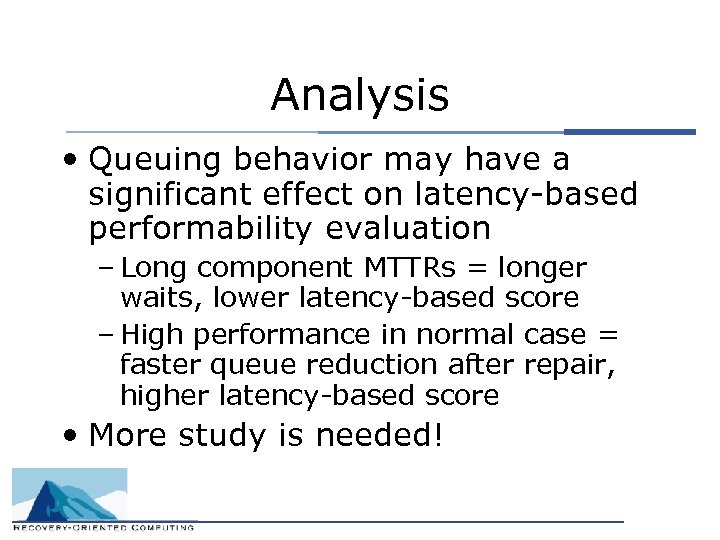 Analysis

• Queuing behavior may have a significant effect on latency-based performability evaluation

– Long component MTTRs = longer waits, lower latency-based score

– High performance in normal case = faster queue reduction after repair, higher latency-based score

• More study is needed!

RECOVERY-ORIENTED COMPUTING